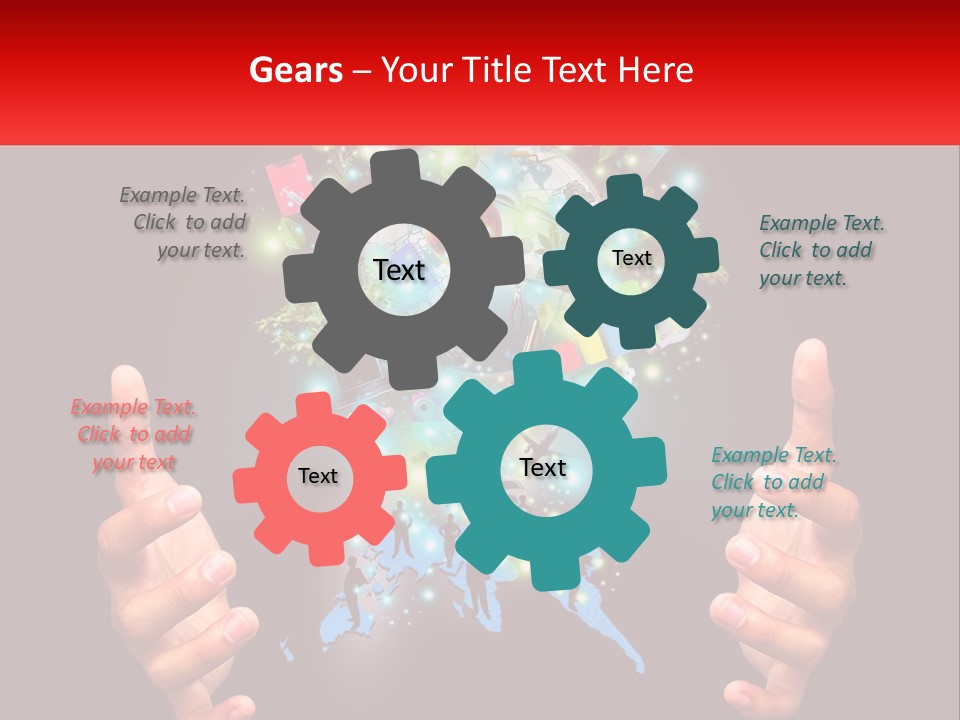 Gears – Your Title Text Here

Example Text. Click to add your text.

Text

Text

Example Text. Click to add your text.

Example Text. Click to add your text

Text

Text

Example Text. Click to add your text.